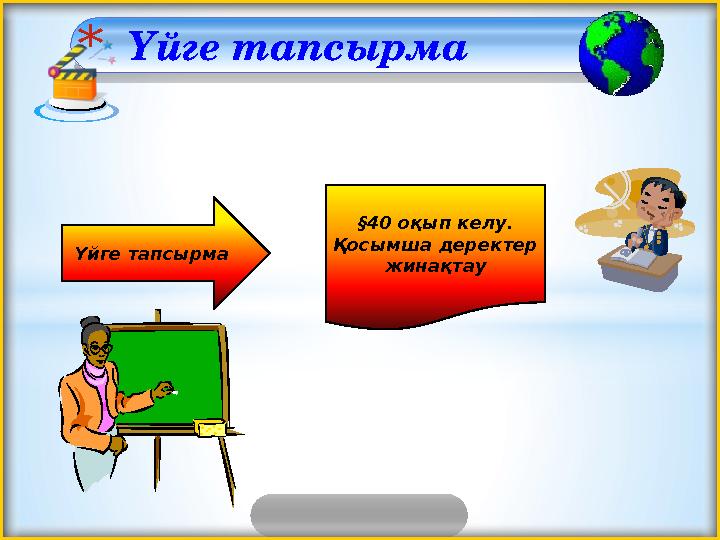 Үйге тапсырма

Үйге тапсырма

§40 оқып келу. Қосымша деректер жинақтау